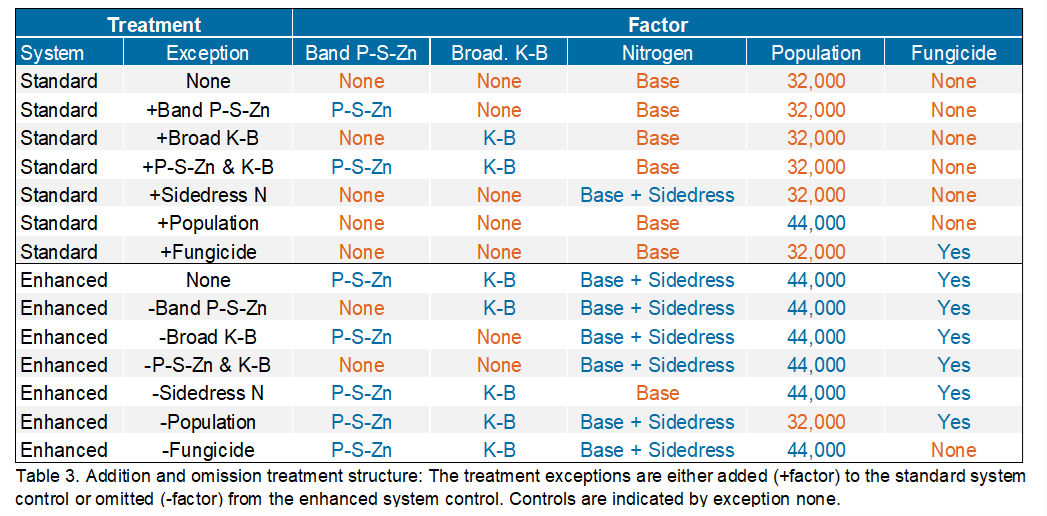 | Treatment | | Factor | | | | |
|---|---|---|---|---|---|---|
| System | Exception | Band P-S-Zn | Broad. K-B | Nitrogen | Population | Fungicide |
| Standard | None | None | None | Base | 32,000 | None |
| Standard | +Band P-S-Zn | P-S-Zn | None | Base | 32,000 | None |
| Standard | +Broad K-B | None | K-B | Base | 32,000 | None |
| Standard | +P-S-Zn & K-B | P-S-Zn | K-B | Base | 32,000 | None |
| Standard | +Sidedress N | None | None | Base + Sidedress | 32,000 | None |
| Standard | +Population | None | None | Base | 44,000 | None |
| Standard | +Fungicide | None | None | Base | 32,000 | Yes |
| Enhanced | None | P-S-Zn | K-B | Base + Sidedress | 44,000 | Yes |
| Enhanced | -Band P-S-Zn | None | K-B | Base + Sidedress | 44,000 | Yes |
| Enhanced | -Broad K-B | P-S-Zn | None | Base + Sidedress | 44,000 | Yes |
| Enhanced | -P-S-Zn & K-B | None | None | Base + Sidedress | 44,000 | Yes |
| Enhanced | -Sidedress N | P-S-Zn | K-B | Base | 44,000 | Yes |
| Enhanced | -Population | P-S-Zn | K-B | Base + Sidedress | 32,000 | Yes |
| Enhanced | -Fungicide | P-S-Zn | K-B | Base + Sidedress | 44,000 | None |

Table 3. Addition and omission treatment structure: The treatment exceptions are either added (+factor) to the standard system control or omitted (-factor) from the enhanced system control. Controls are indicated by exception none.